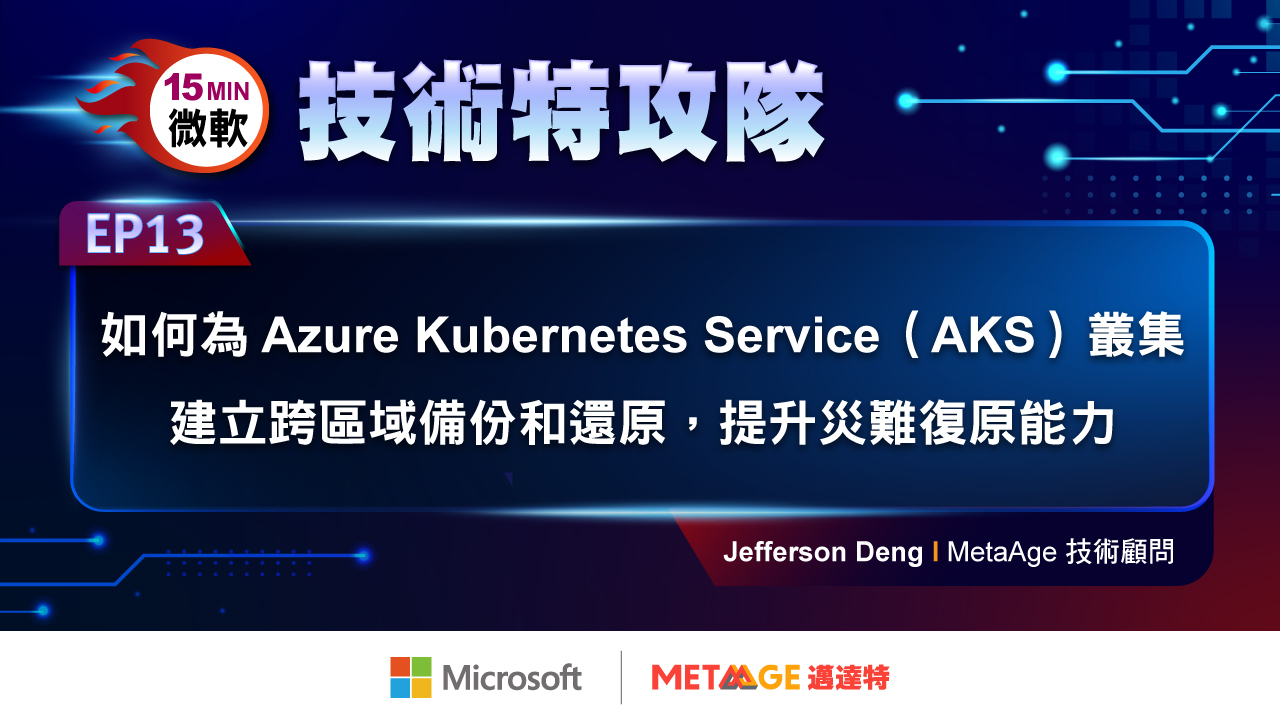 15 MIN
微軟
技術特攻隊

EP13

如何為 Azure Kubernetes Service（AKS）叢集
建立跨區域備份和還原，提升災難復原能力

Jefferson Deng I MetaAge 技術顧問

Microsoft
METAAGE 邁達特